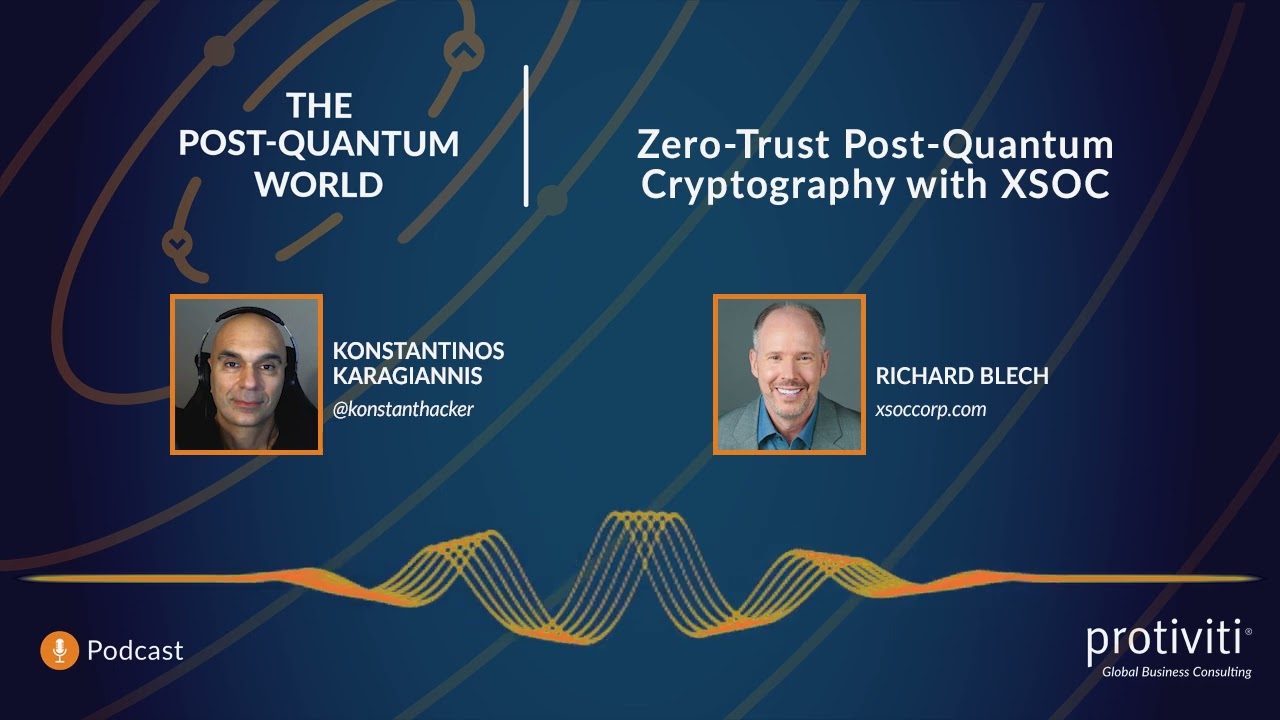 THE POST-QUANTUM WORLD

Zero-Trust Post-Quantum Cryptography with XSOC

KONSTANTINOS KARAGIANNIS
@konstanthacker

RICHARD BLECH
xsoccorp.com

Podcast

protiviti®
Global Business Consulting